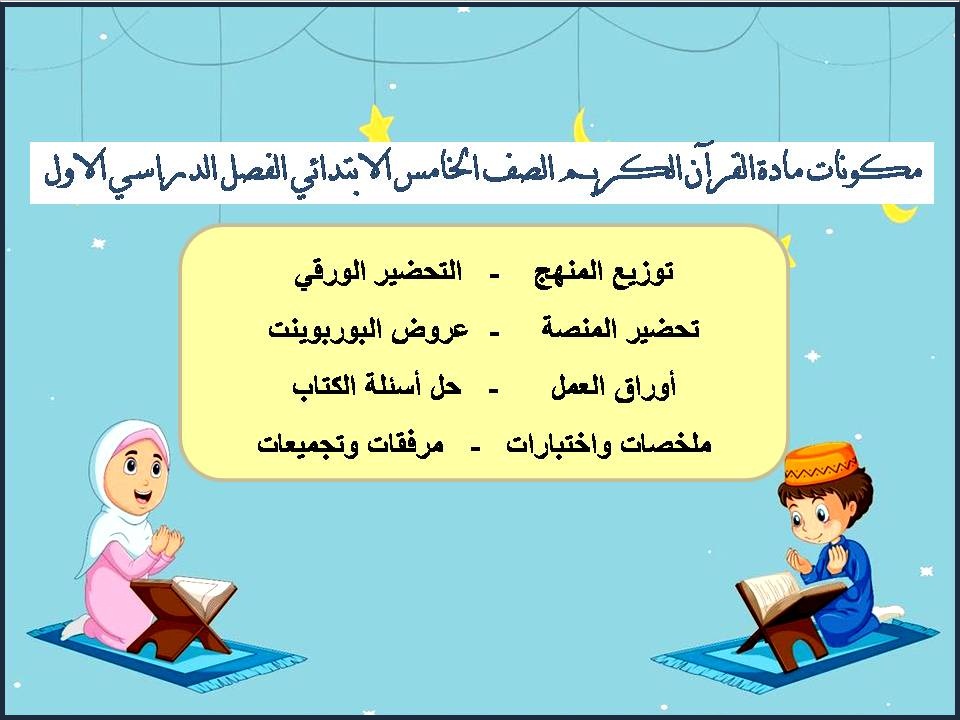 مكونات مادة القرآن الكريم الصف الخامس الابتدائي الفصل الدراسي الاول

توزيع المنهج - التحضير الورقي

تحضير المنصة - عروض البوربوينت

أوراق العمل - حل أسئلة الكتاب

ملخصات واختبارات - مرفقات وتجميعات